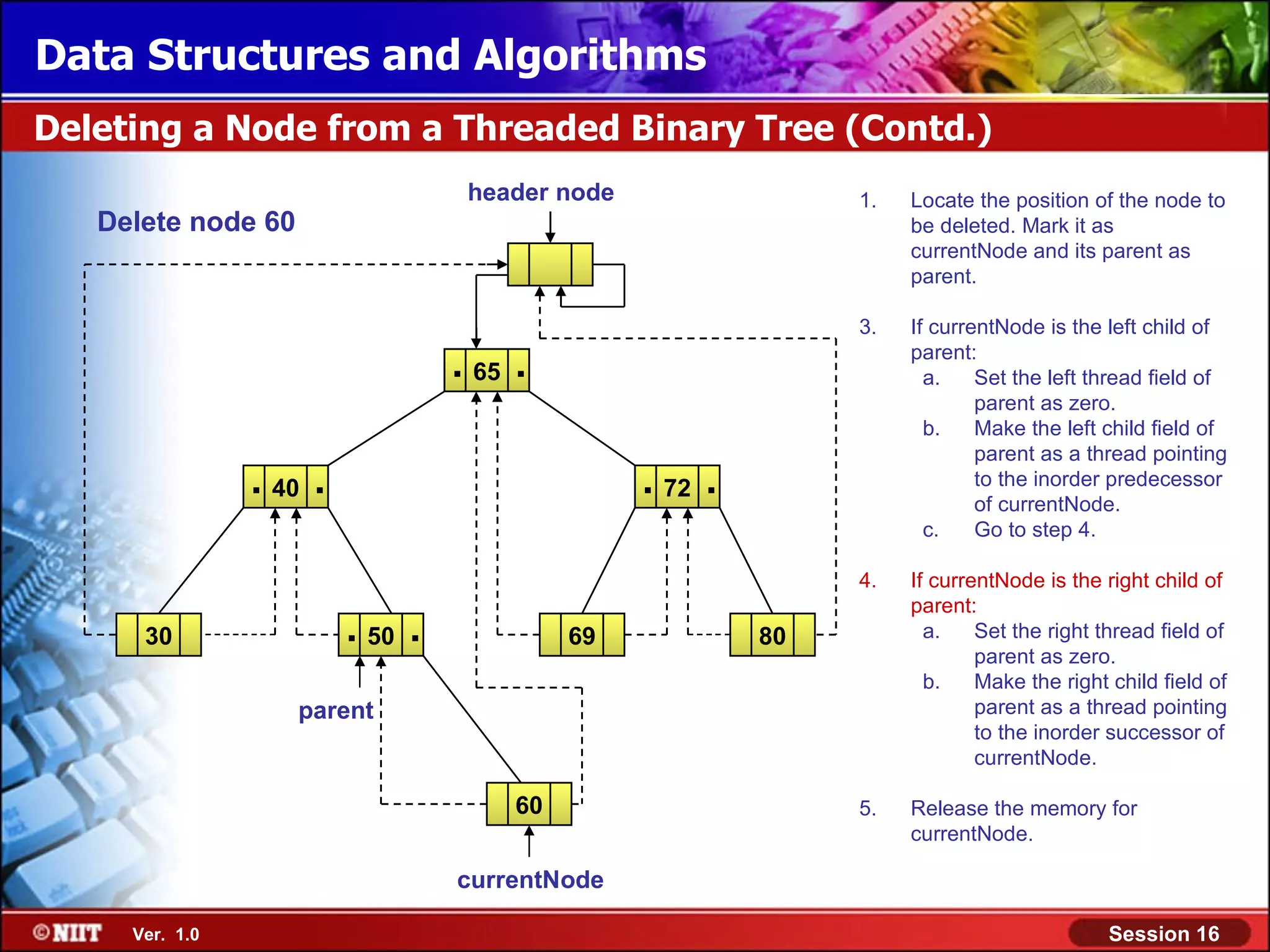 Data Structures and Algorithms

Deleting a Node from a Threaded Binary Tree (Contd.)

Delete node 60

header node

65

40

72

30

50

69

80

parent

60

currentNode

1. Locate the position of the node to be deleted. Mark it as currentNode and its parent as parent.

3. If currentNode is the left child of parent:
a. Set the left thread field of parent as zero.
b. Make the left child field of parent as a thread pointing to the inorder predecessor of currentNode.
c. Go to step 4.

4. If currentNode is the right child of parent:
a. Set the right thread field of parent as zero.
b. Make the right child field of parent as a thread pointing to the inorder successor of currentNode.

5. Release the memory for currentNode.

©NIIT Ver. 1.0

Session 16